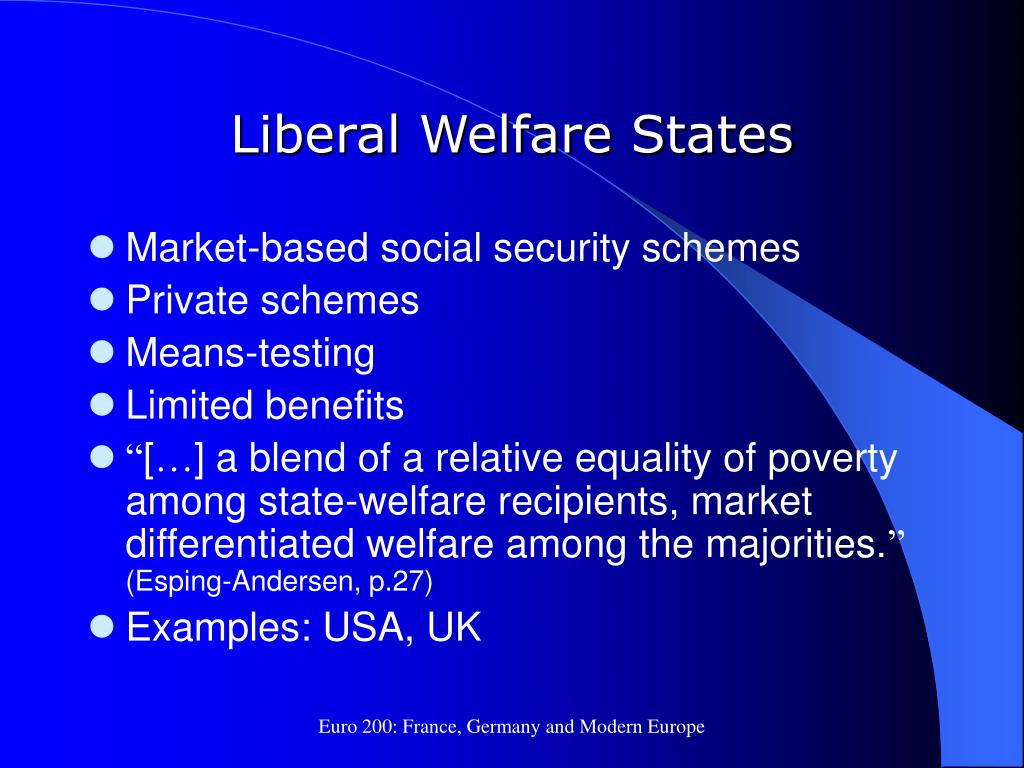 Liberal Welfare States

- Market-based social security schemes
- Private schemes
- Means-testing
- Limited benefits
- “[…] a blend of a relative equality of poverty among state-welfare recipients, market differentiated welfare among the majorities.” (Esping-Andersen, p.27)
- Examples: USA, UK

Euro 200: France, Germany and Modern Europe